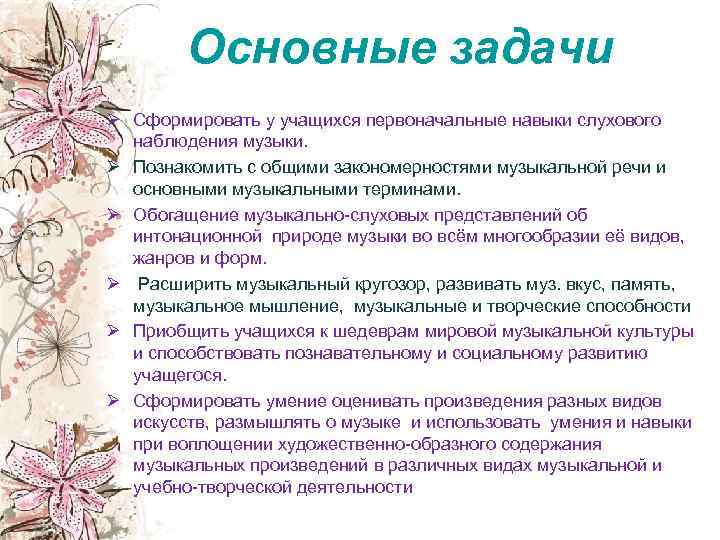 Основные задачи

➢ Сформировать у учащихся первоначальные навыки слухового наблюдения музыки.
➢ Познакомить с общими закономерностями музыкальной речи и основными музыкальными терминами.
➢ Обогащение музыкально-слуховых представлений об интонационной природе музыки во всём многообразии её видов, жанров и форм.
➢ Расширить музыкальный кругозор, развивать муз. вкус, память, музыкальное мышление, музыкальные и творческие способности
➢ Приобщить учащихся к шедеврам мировой музыкальной культуры и способствовать познавательному и социальному развитию учащегося.
➢ Сформировать умение оценивать произведения разных видов искусств, размышлять о музыке и использовать умения и навыки при воплощении художественно-образного содержания музыкальных произведений в различных видах музыкальной и учебно-творческой деятельности